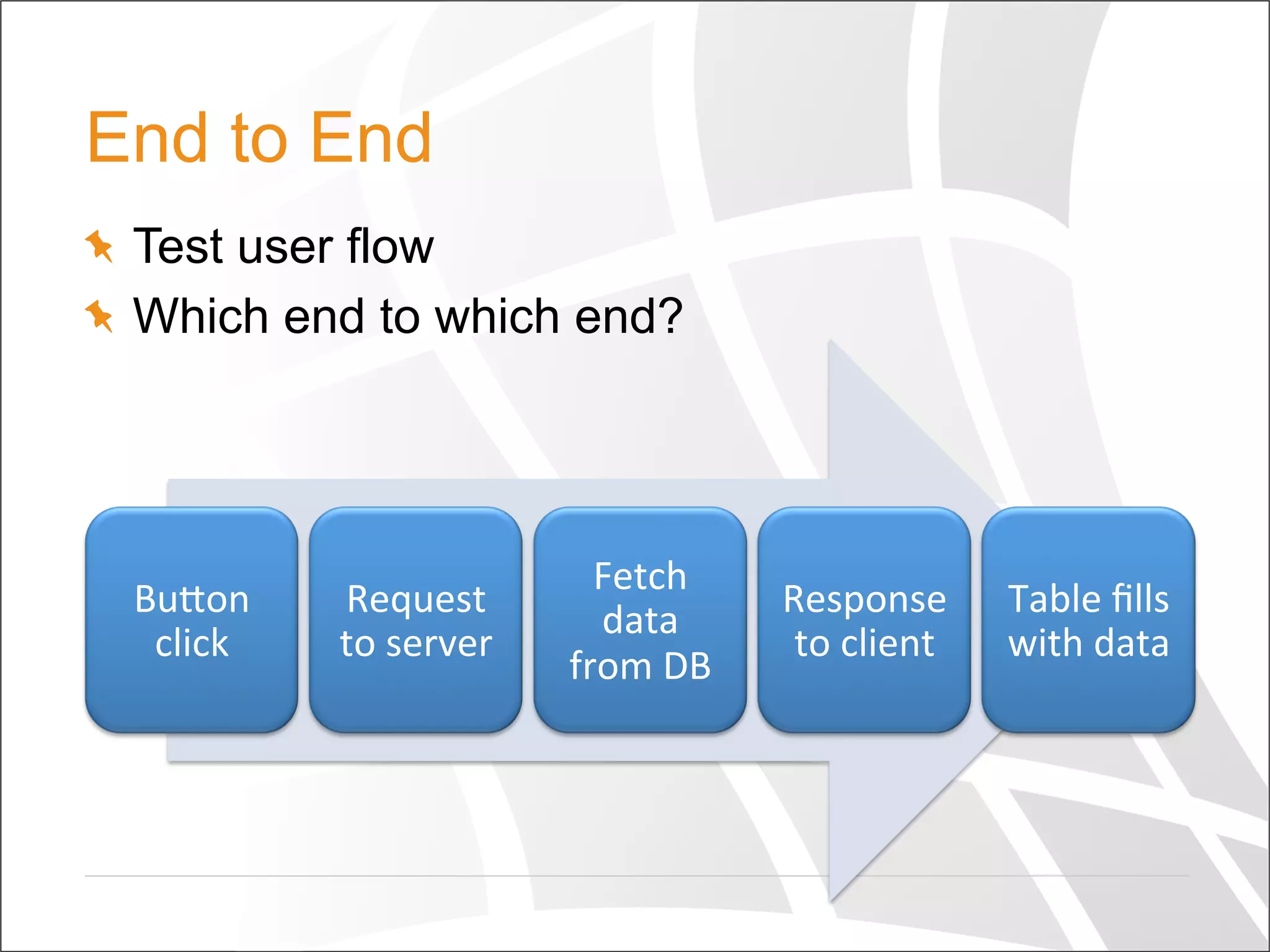 End to End

Test user flow

Which end to which end?

Button click

Request to server

Fetch data from DB

Response to client

Table fills with data